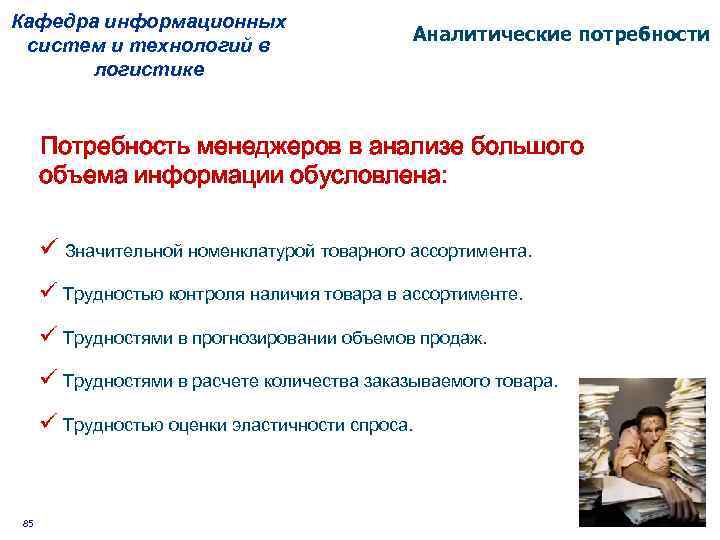 Кафедра информационных систем и технологий в логистике

Аналитические потребности

Потребность менеджеров в анализе большого объема информации обусловлена:

✓ Значительной номенклатурой товарного ассортимента.

✓ Трудностью контроля наличия товара в ассортименте.

✓ Трудностями в прогнозировании объемов продаж.

✓ Трудностями в расчете количества заказываемого товара.

✓ Трудностью оценки эластичности спроса.

85